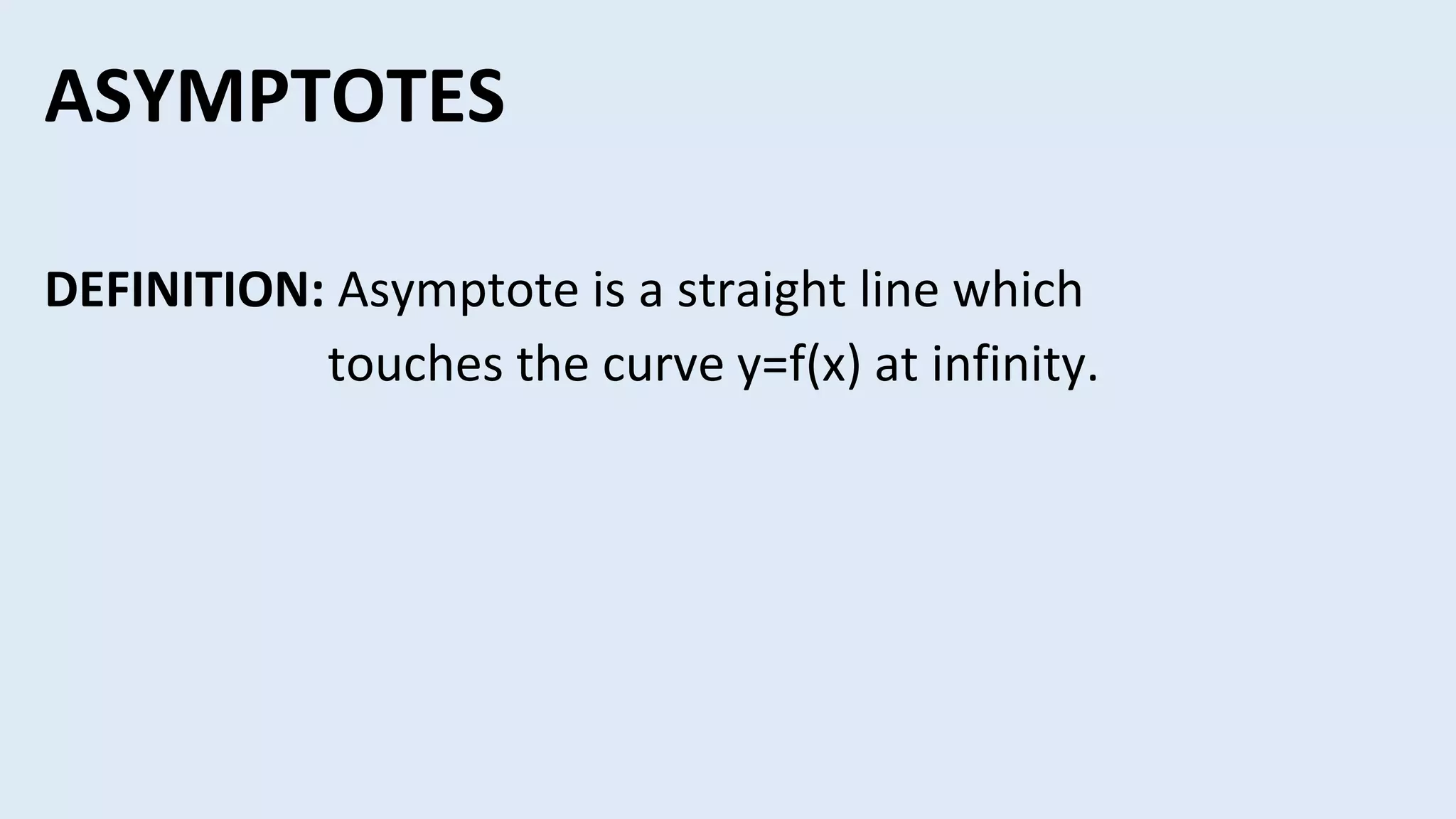 ASYMPTOTES

DEFINITION: Asymptote is a straight line which touches the curve $y=f(x)$ at infinity.